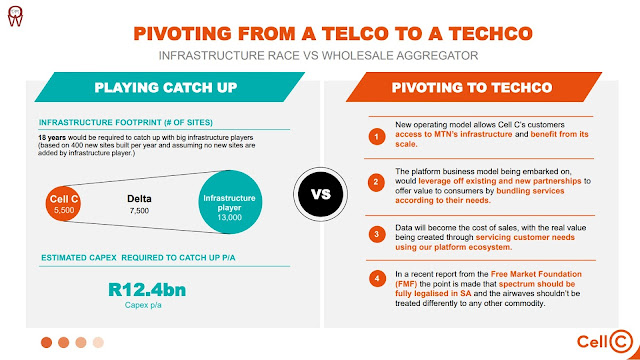 PIVOTING FROM A TELCO TO A TECHCO

INFRASTRUCTURE RACE VS WHOLESALE AGGREGATOR

PLAYING CATCH UP

INFRASTRUCTURE FOOTPRINT (# OF SITES)

18 years would be required to catch up with big infrastructure players (based on 400 new sites built per year and assuming no new sites are added by infrastructure player.)

Cell C
5,500

Delta
7,500

Infrastructure player
13,000

ESTIMATED CAPEX REQUIRED TO CATCH UP P/A

R12.4bn
Capex p/a

VS

PIVOTING TO TECHCO

1 New operating model allows Cell C's customers access to MTN's infrastructure and benefit from its scale.

2 The platform business model being embarked on, would leverage off existing and new partnerships to offer value to consumers by bundling services according to their needs.

3 Data will become the cost of sales, with the real value being created through servicing customer needs using our platform ecosystem.

4 In a recent report from the Free Market Foundation (FMF) the point is made that spectrum should be fully legalised in SA and the airwaves shouldn't be treated differently to any other commodity.

Cell C